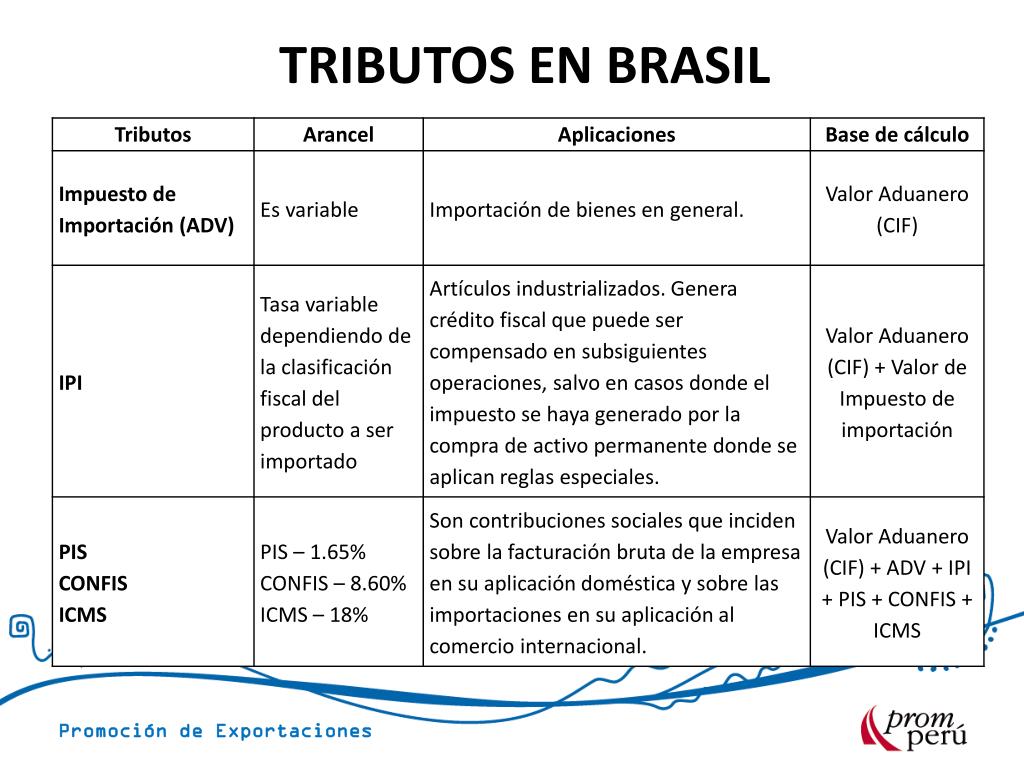 TRIBUTOS EN BRASIL

| Tributos | Arancel | Aplicaciones | Base de cálculo |
|---|---|---|---|
| Impuesto de Importación (ADV) | Es variable | Importación de bienes en general. | Valor Aduanero (CIF) |
| IPI | Tasa variable dependiendo de la clasificación fiscal del producto a ser importado | Artículos industrializados. Genera crédito fiscal que puede ser compensado en subsiguientes operaciones, salvo en casos donde el impuesto se haya generado por la compra de activo permanente donde se aplican reglas especiales. | Valor Aduanero (CIF) + Valor de Impuesto de importación |
| PIS CONFIS ICMS | PIS – 1.65% CONFIS – 8.60% ICMS – 18% | Son contribuciones sociales que inciden sobre la facturación bruta de la empresa en su aplicación doméstica y sobre las importaciones en su aplicación al comercio internacional. | Valor Aduanero (CIF) + ADV + IPI + PIS + CONFIS + ICMS |

Promoción de Exportaciones

prom perú